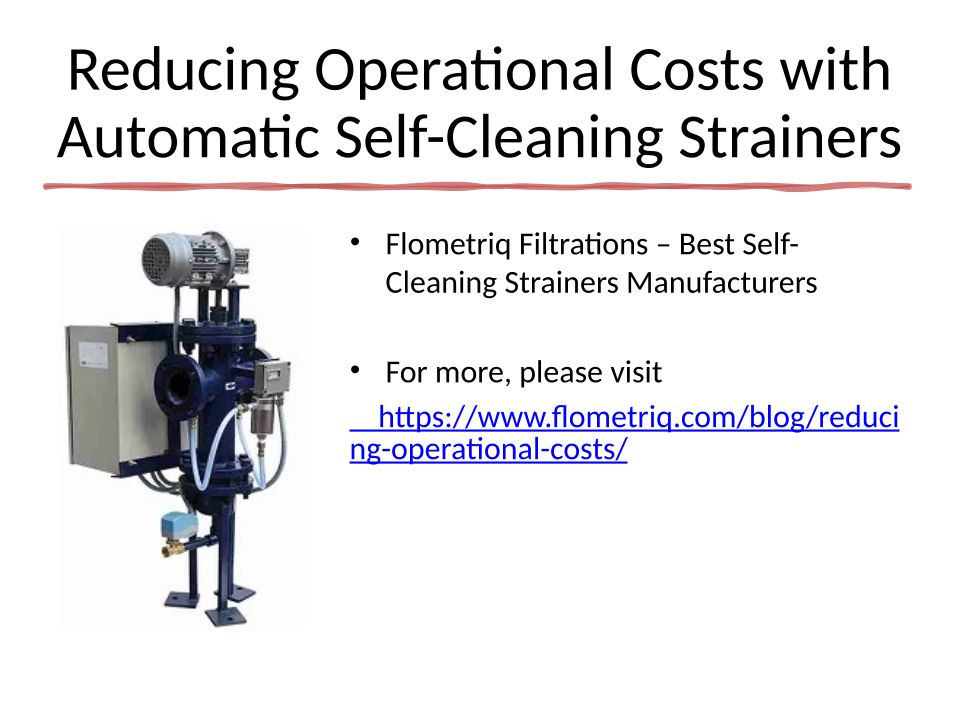 Reducing Operational Costs with Automatic Self-Cleaning Strainers

• Flometriq Filtrations – Best Self-Cleaning Strainers Manufacturers

• For more, please visit

https://www.flometriq.com/blog/reducing-operational-costs/